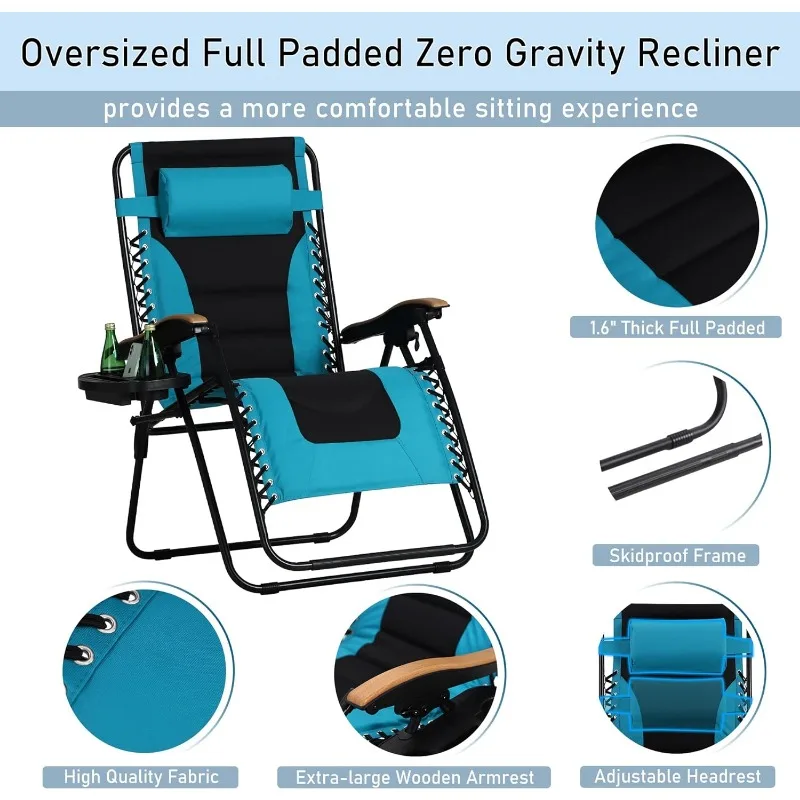 Oversized Full Padded Zero Gravity Recliner

provides a more comfortable sitting experience

1.6" Thick Full Padded

Skidproof Frame

High Quality Fabric

Extra-large Wooden Armrest

Adjustable Headrest